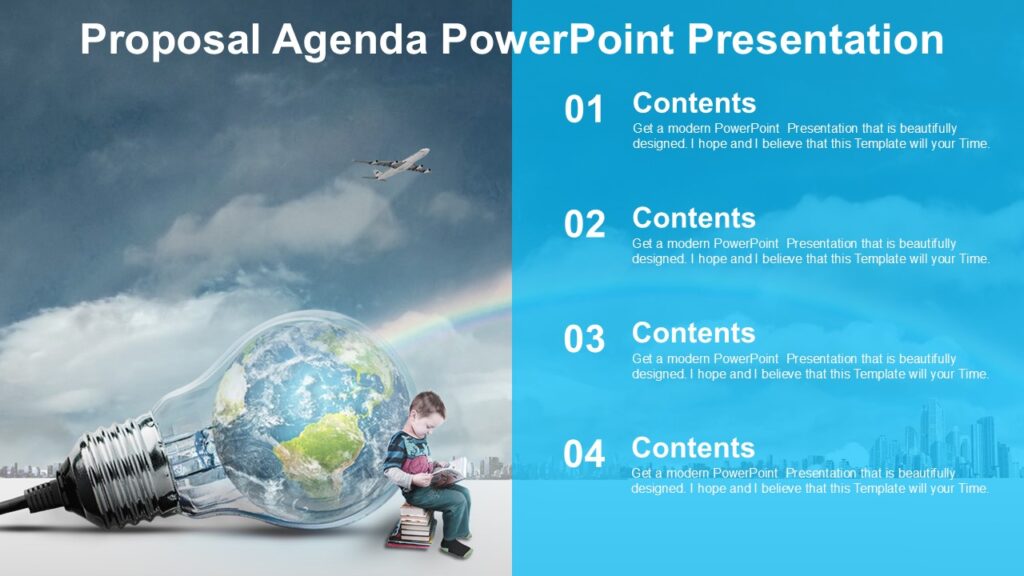 Proposal Agenda PowerPoint Presentation

01 Contents
Get a modern PowerPoint Presentation that is beautifully designed. I hope and I believe that this Template will your Time.

02 Contents
Get a modern PowerPoint Presentation that is beautifully designed. I hope and I believe that this Template will your Time.

03 Contents
Get a modern PowerPoint Presentation that is beautifully designed. I hope and I believe that this Template will your Time.

04 Contents
Get a modern PowerPoint Presentation that is beautifully designed. I hope and I believe that this Template will your Time.